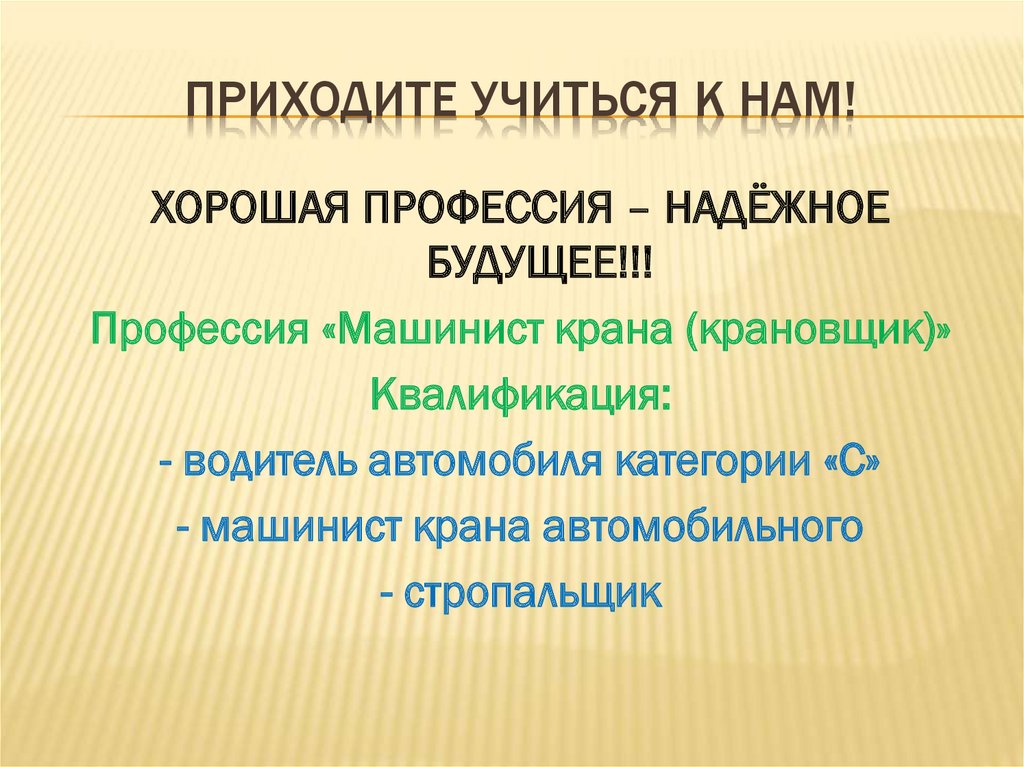 ПРИХОДИТЕ УЧИТЬСЯ К НАМ!

ХОРОШАЯ ПРОФЕССИЯ – НАДЁЖНОЕ БУДУЩЕЕ!!!

Профессия «Машинист крана (крановщик)»

Квалификация:

- водитель автомобиля категории «С»

- машинист крана автомобильного

- стропальщик